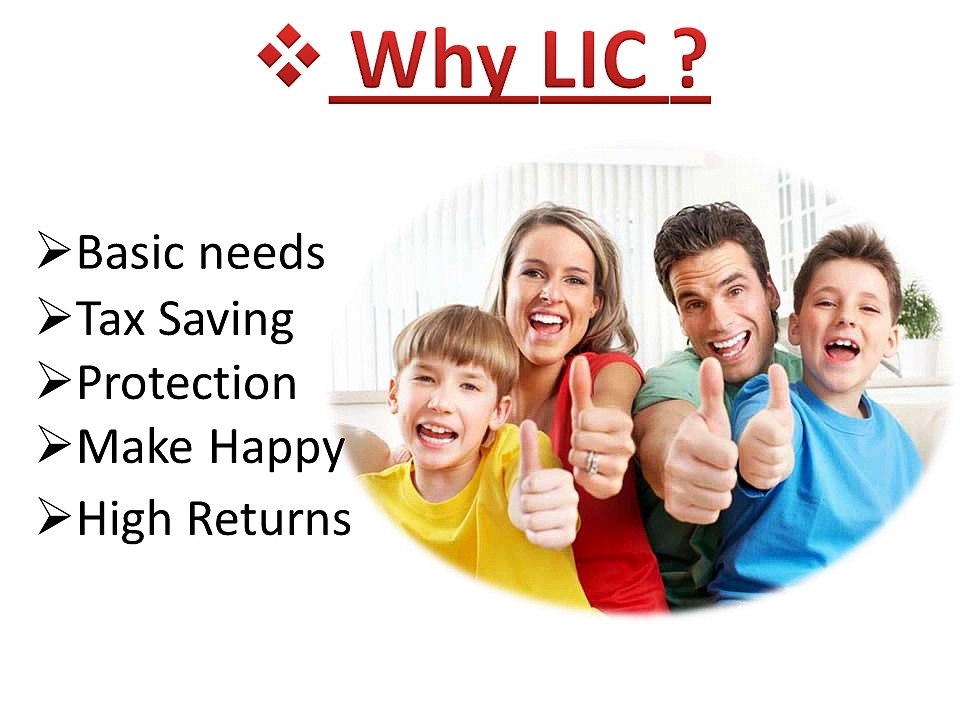 ❖ Why LIC ?

➢Basic needs
➢Tax Saving
➢Protection
➢Make Happy
➢High Returns